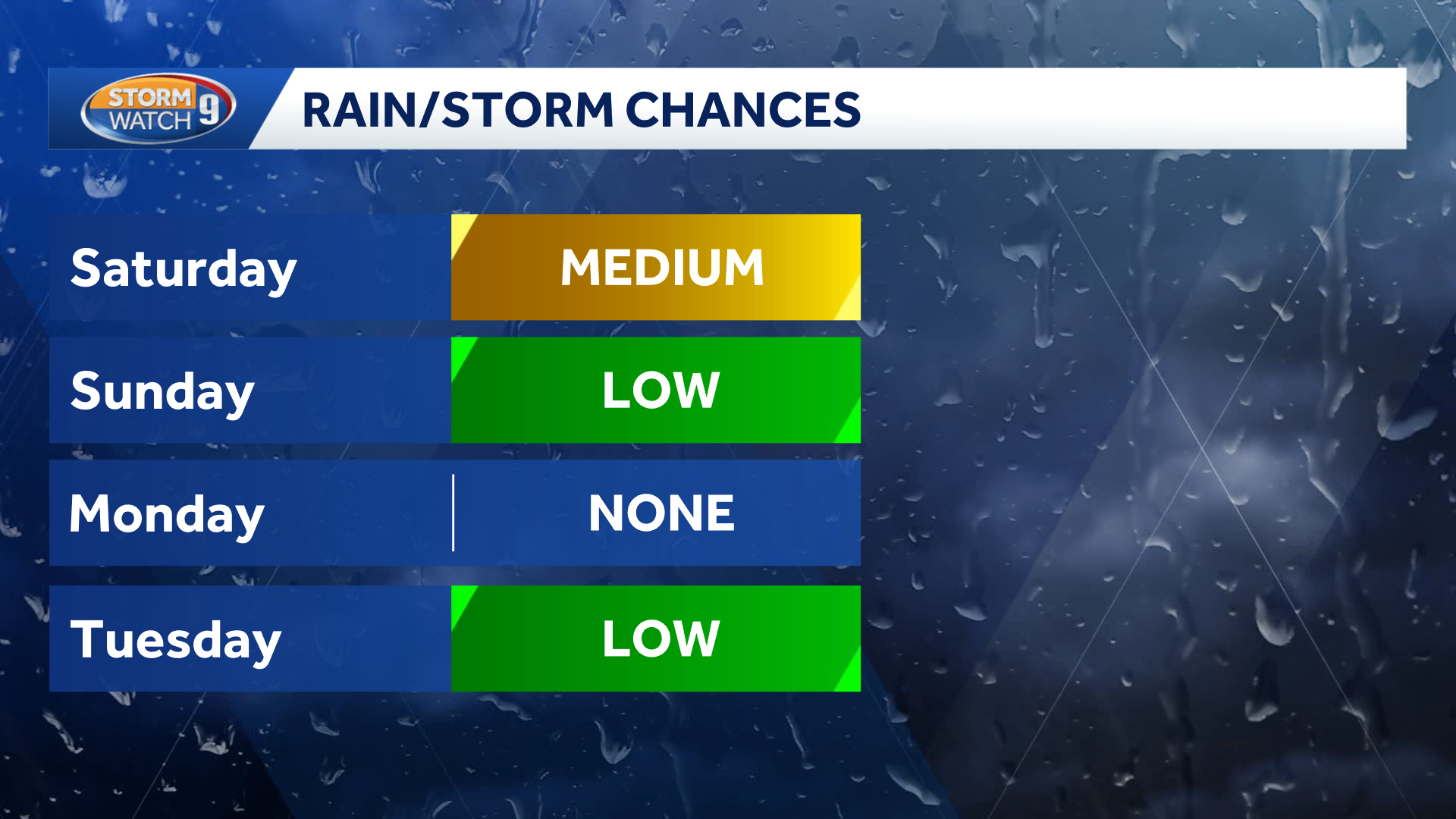 STORM WATCH 9

RAIN/STORM CHANCES

| Saturday | MEDIUM |
|---|---|
| Sunday | LOW |
| Monday | NONE |
| Tuesday | LOW |